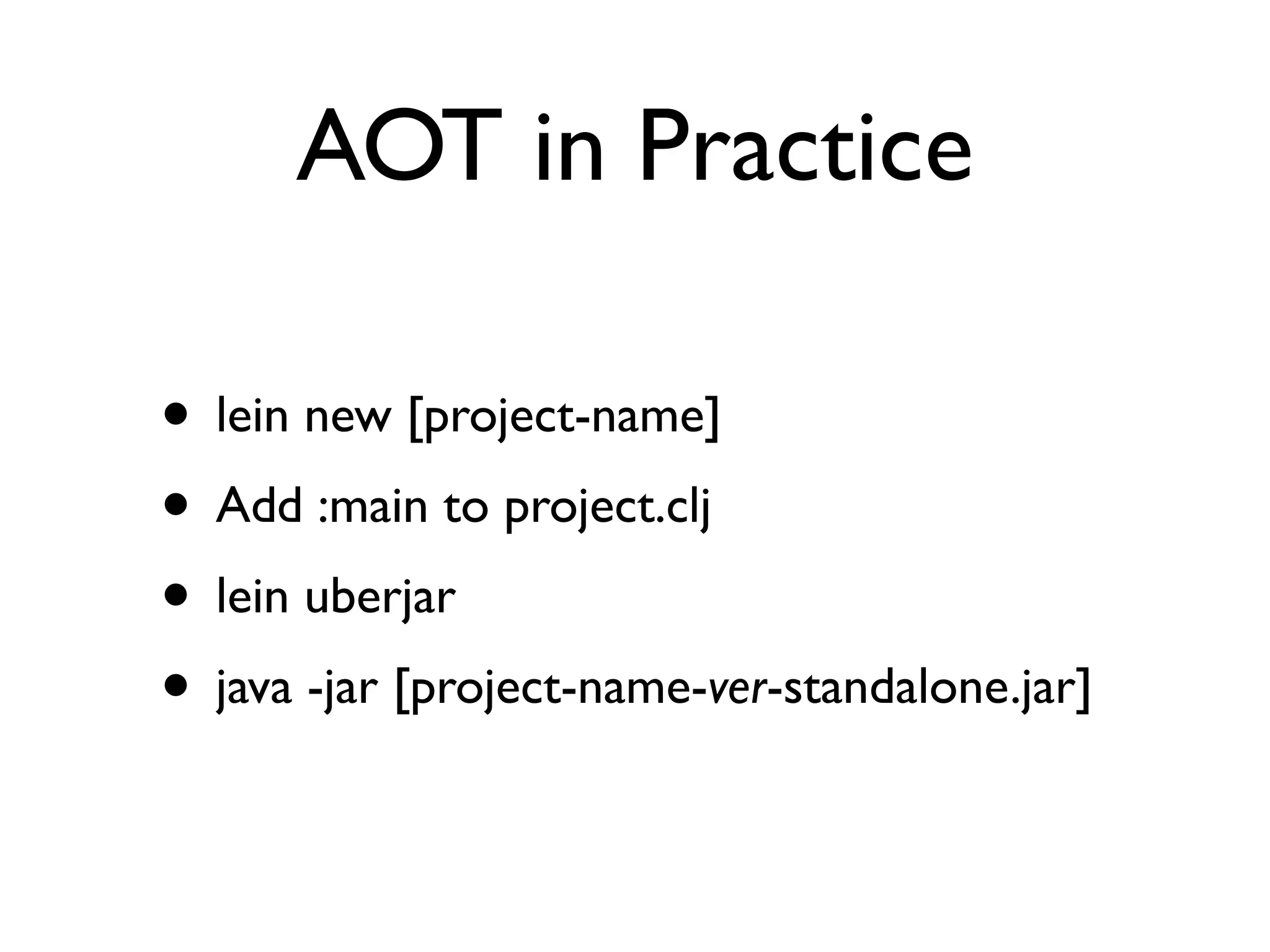 AOT in Practice

• lein new [project-name]
• Add :main to project.clj
• lein uberjar
• java -jar [project-name-ver-standalone.jar]